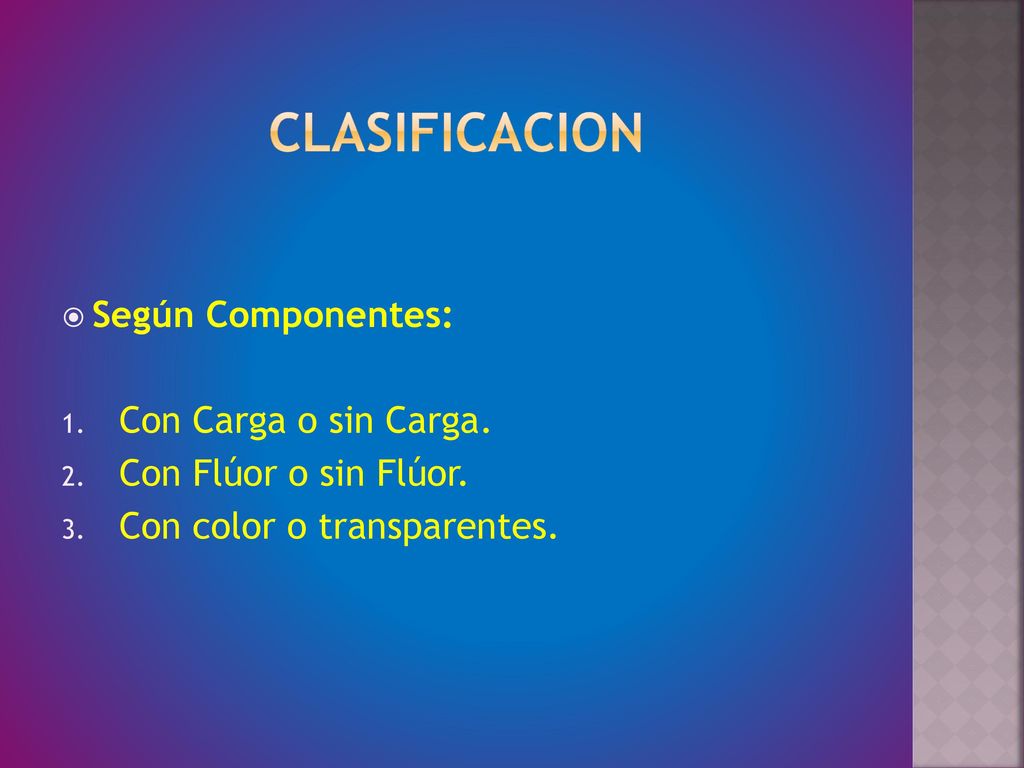 CLASIFICACION

Según Componentes:

1. Con Carga o sin Carga.
2. Con Flúor o sin Flúor.
3. Con color o transparentes.